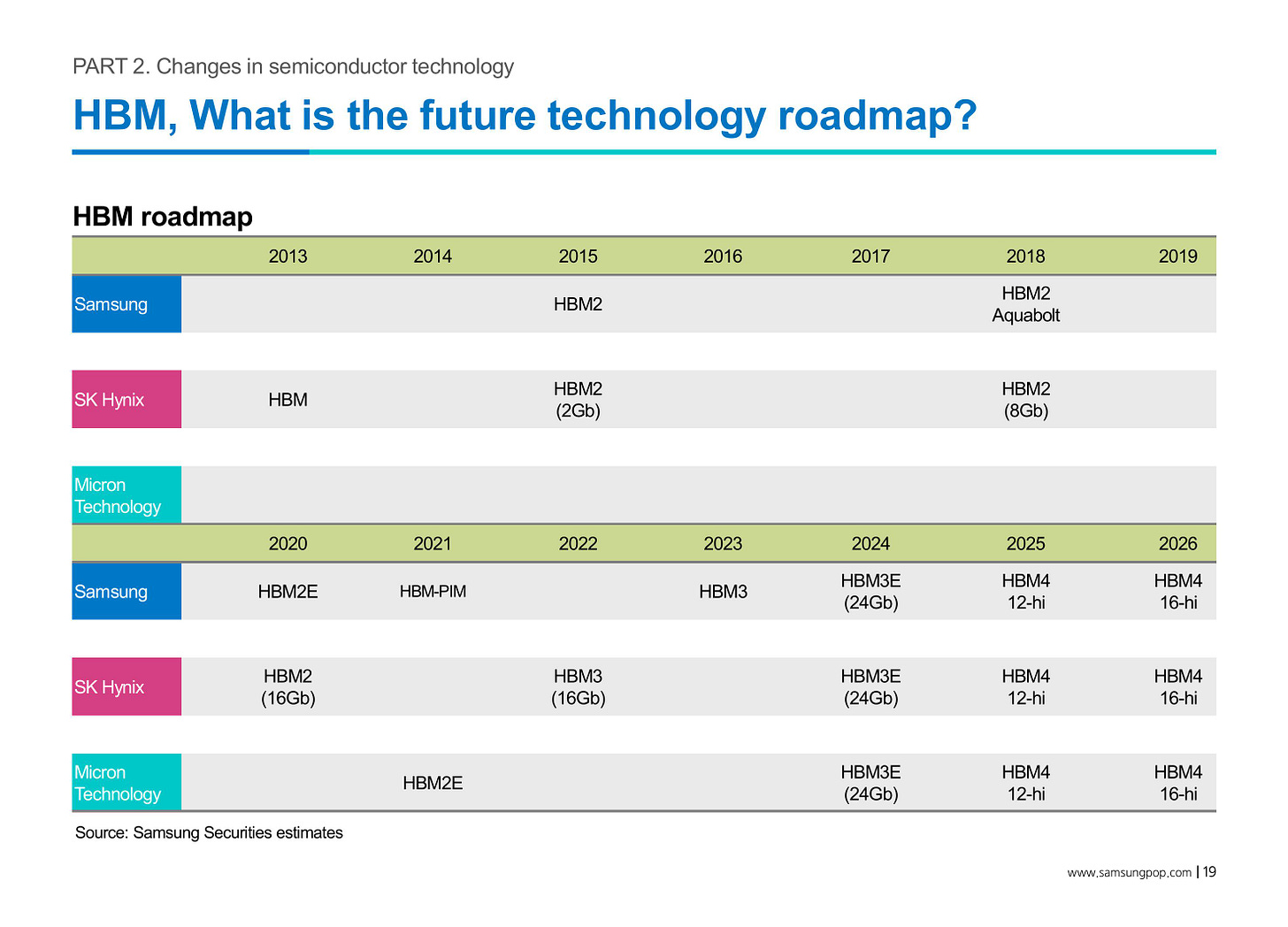 PART 2. Changes in semiconductor technology

HBM, What is the future technology roadmap?

HBM roadmap

| | 2013 | 2014 | 2015 | 2016 | 2017 | 2018 | 2019 |
|---|---|---|---|---|---|---|---|
| Samsung | | | HBM2 | | | HBM2 Aquabolt | |
| SK Hynix | HBM | | HBM2 (2Gb) | | | HBM2 (8Gb) | |
| Micron Technology | | | | | | | |

| | 2020 | 2021 | 2022 | 2023 | 2024 | 2025 | 2026 |
|---|---|---|---|---|---|---|---|
| Samsung | HBM2E | HBM-PIM | | HBM3 | HBM3E (24Gb) | HBM4 12-hi | HBM4 16-hi |
| SK Hynix | HBM2 (16Gb) | | HBM3 (16Gb) | | HBM3E (24Gb) | HBM4 12-hi | HBM4 16-hi |
| Micron Technology | | HBM2E | | | HBM3E (24Gb) | HBM4 12-hi | HBM4 16-hi |

Source: Samsung Securities estimates

www.samsungpop.com | 19